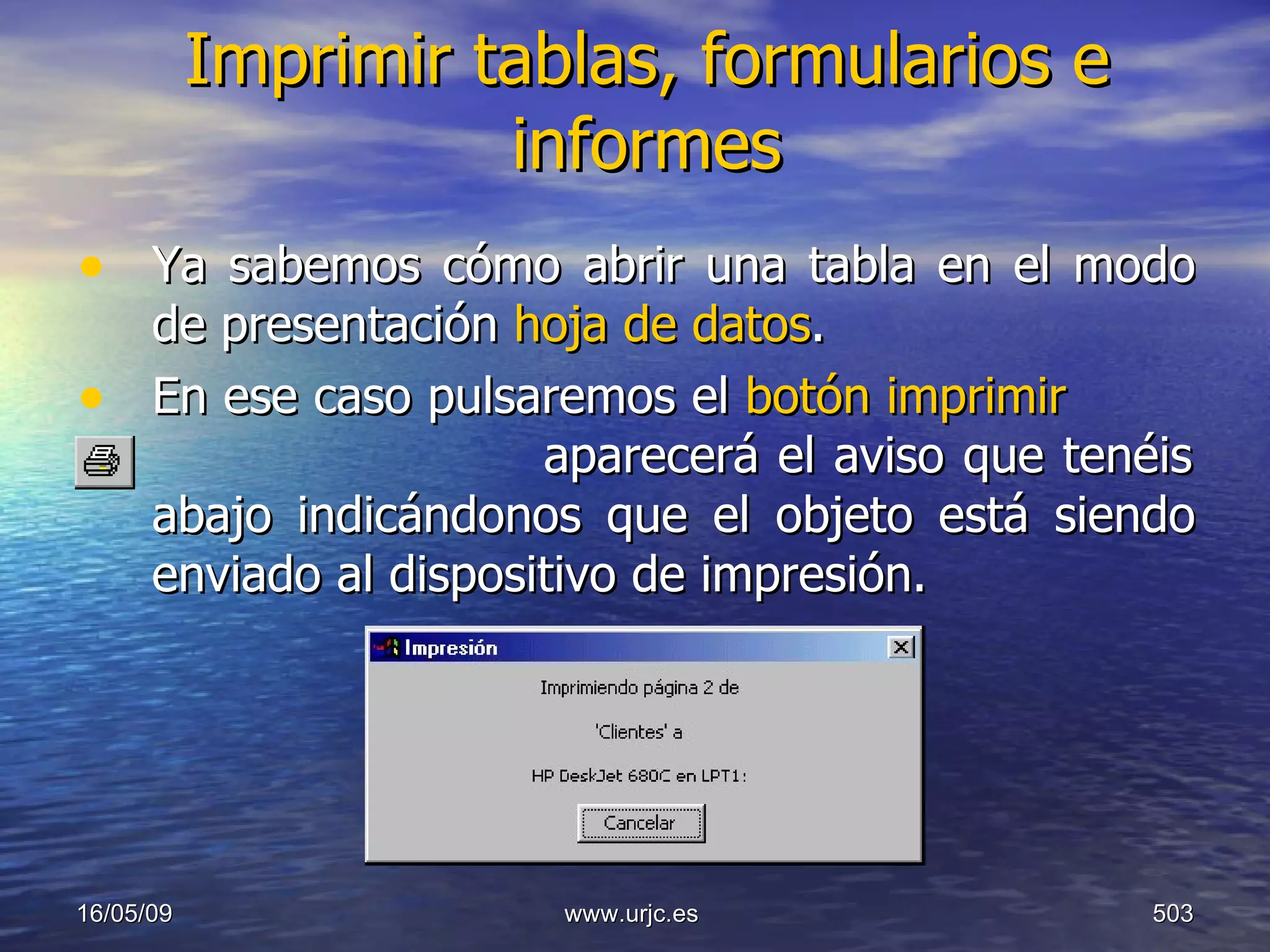 Imprimir tablas, formularios e informes

• Ya sabemos cómo abrir una tabla en el modo de presentación hoja de datos.
• En ese caso pulsaremos el botón imprimir aparecerá el aviso que tenéis abajo indicándonos que el objeto está siendo enviado al dispositivo de impresión.

Impresión
Imprimiendo página 2 de
'Clientes' a
HP DeskJet 680C en LPT1:
Cancelar

16/05/09
www.urjc.es
503